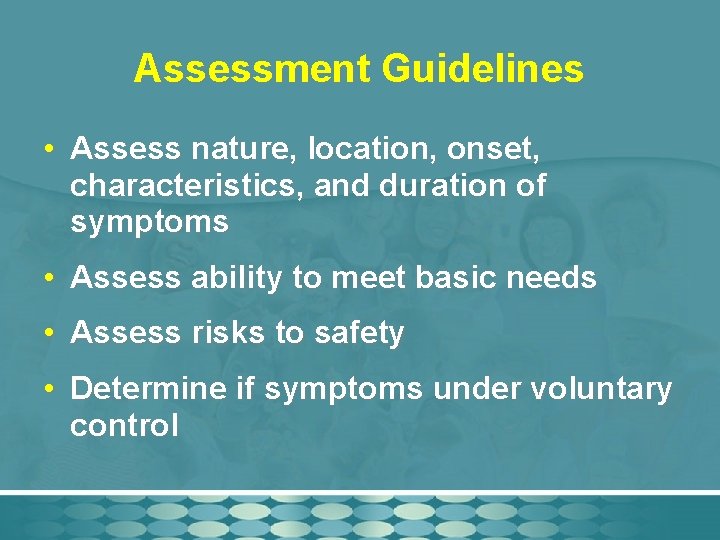 Assessment Guidelines

• Assess nature, location, onset, characteristics, and duration of symptoms

• Assess ability to meet basic needs

• Assess risks to safety

• Determine if symptoms under voluntary control